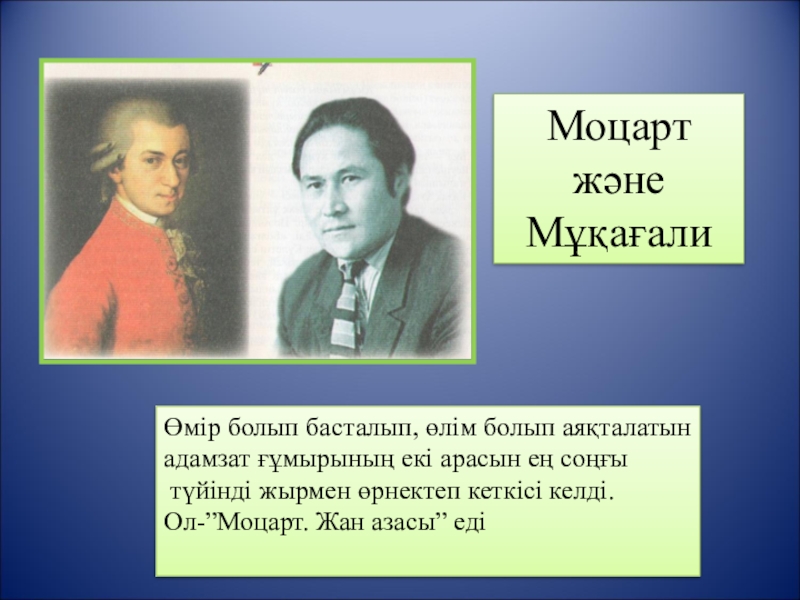 Моцарт және Мұқағали

Өмір болып басталып, өлім болып аяқталатын адамзат ғұмырының екі арасын ең соңғы түйінді жырмен өрнектеп кеткісі келді. Ол-”Моцарт. Жан азасы” еді